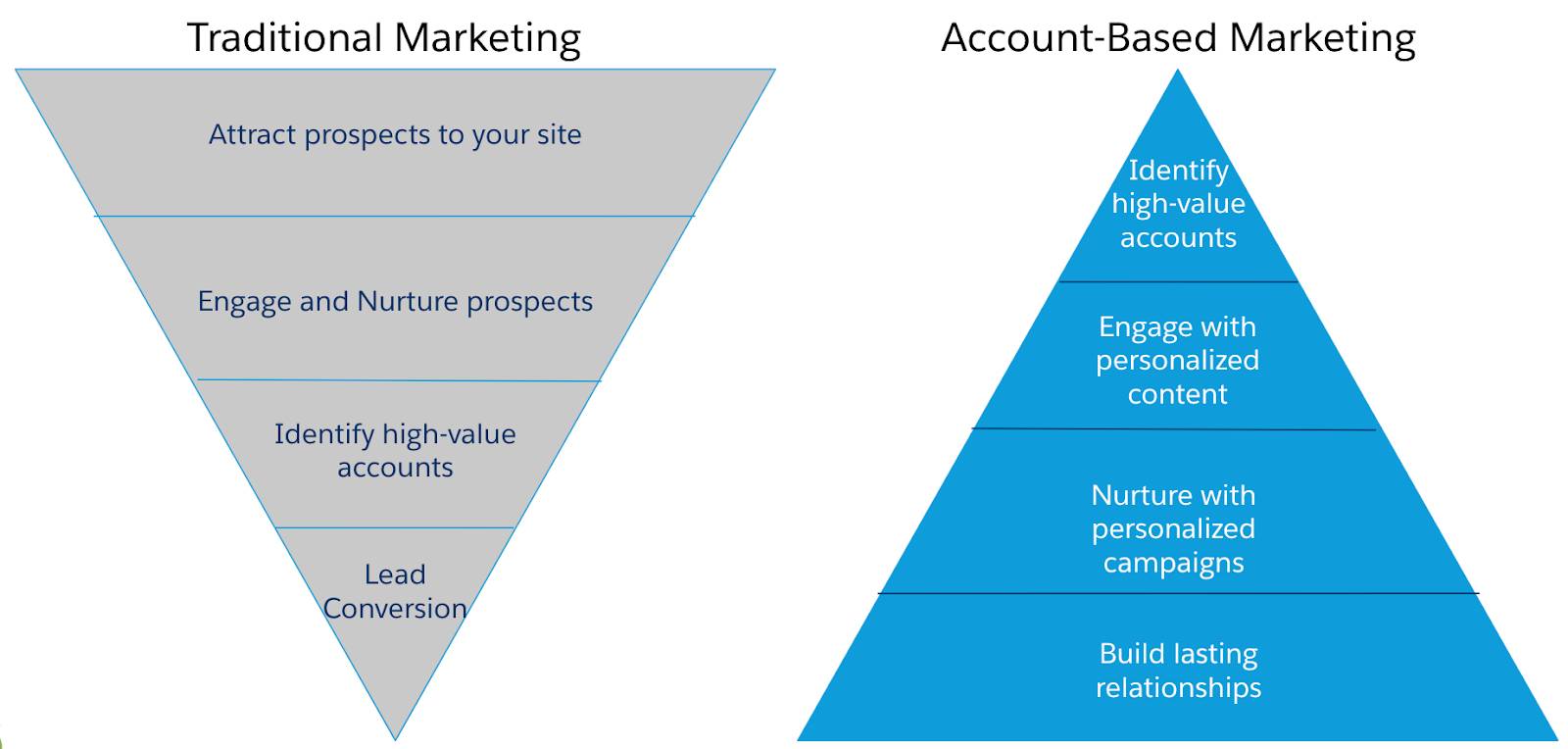 Traditional Marketing

Attract prospects to your site

Engage and Nurture prospects

Identify high-value accounts

Lead Conversion

Account-Based Marketing

Identify high-value accounts

Engage with personalized content

Nurture with personalized campaigns

Build lasting relationships